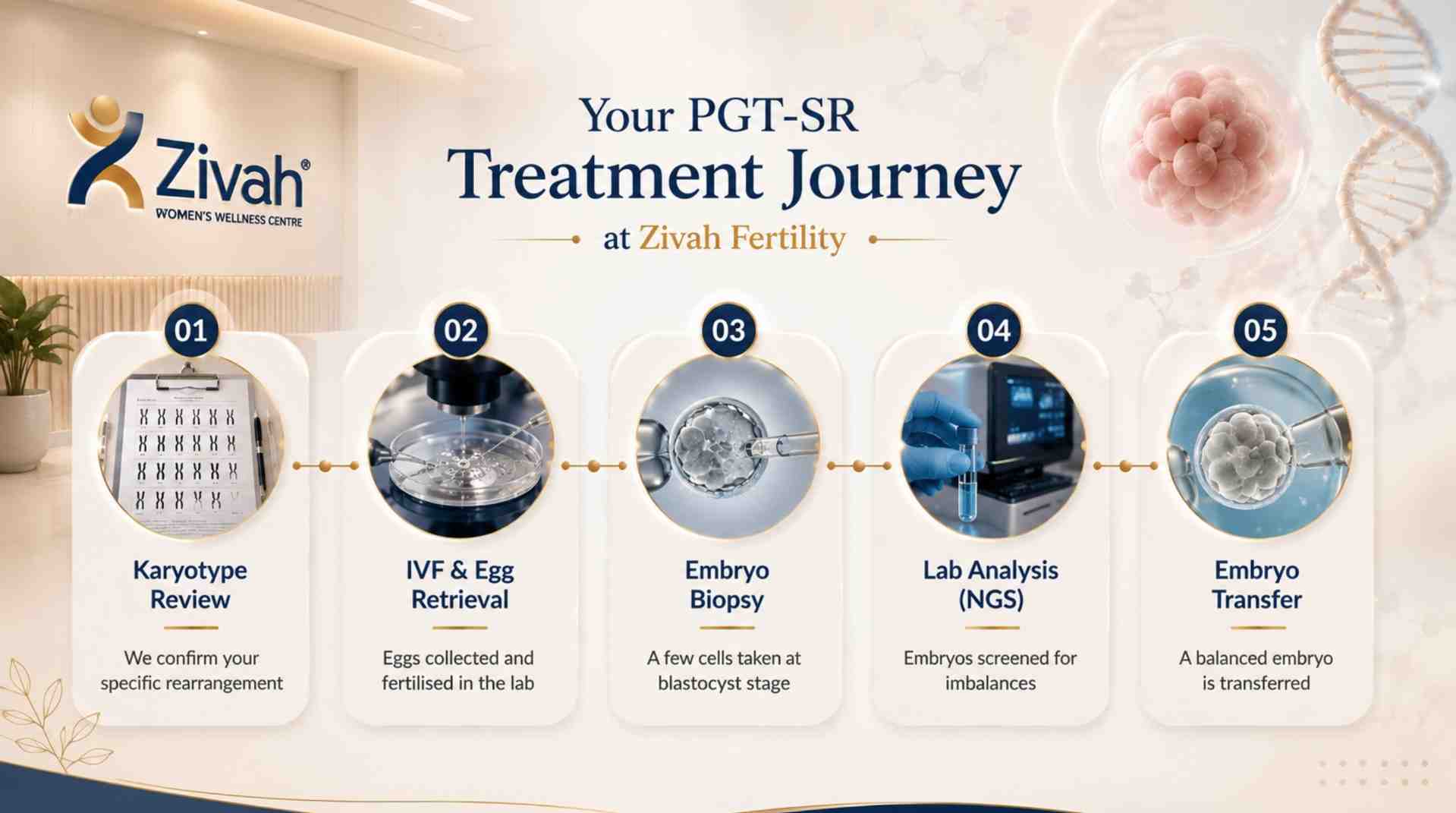 Zivah®
WOMEN'S WELLNESS CENTRE

Your PGT-SR
Treatment Journey
at Zivah Fertility

01
Karyotype Review
We confirm your specific rearrangement

02
IVF & Egg Retrieval
Eggs collected and fertilised in the lab

03
Embryo Biopsy
A few cells taken at blastocyst stage

04
Lab Analysis (NGS)
Embryos screened for imbalances

05
Embryo Transfer
A balanced embryo is transferred